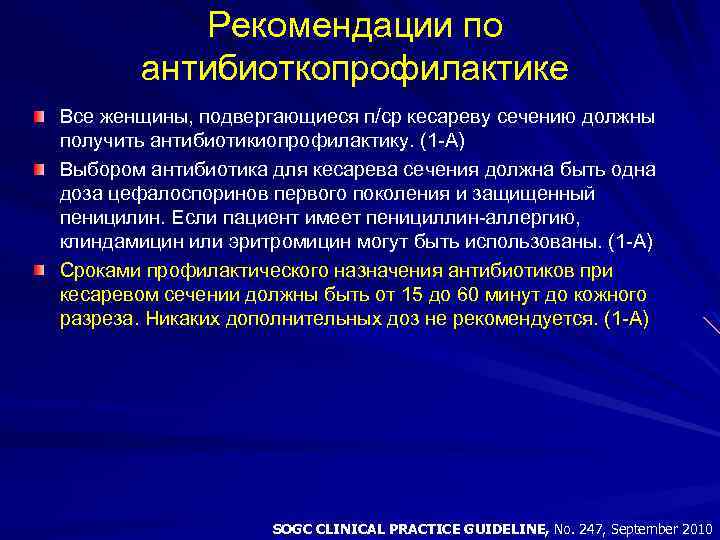 Рекомендации по антибиоткопрофилактике

Все женщины, подвергающиеся п/ср кесареву сечению должны получить антибиотикиопрофилактику. (1-А)

Выбором антибиотика для кесарева сечения должна быть одна доза цефалоспоринов первого поколения и защищенный пеницилин. Если пациент имеет пенициллин-аллергию, клиндамицин или эритромицин могут быть использованы. (1-А)

Сроками профилактического назначения антибиотиков при кесаревом сечении должны быть от 15 до 60 минут до кожного разреза. Никаких дополнительных доз не рекомендуется. (1-А)

SOGC CLINICAL PRACTICE GUIDELINE, No. 247, September 2010